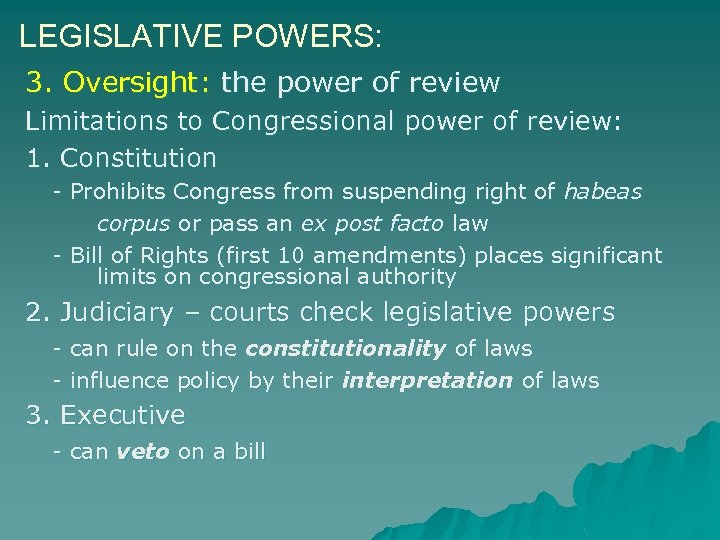 LEGISLATIVE POWERS:

3. Oversight: the power of review

Limitations to Congressional power of review:

1. Constitution

- Prohibits Congress from suspending right of habeas corpus or pass an ex post facto law

- Bill of Rights (first 10 amendments) places significant limits on congressional authority

2. Judiciary – courts check legislative powers

- can rule on the constitutionality of laws

- influence policy by their interpretation of laws

3. Executive

- can veto on a bill